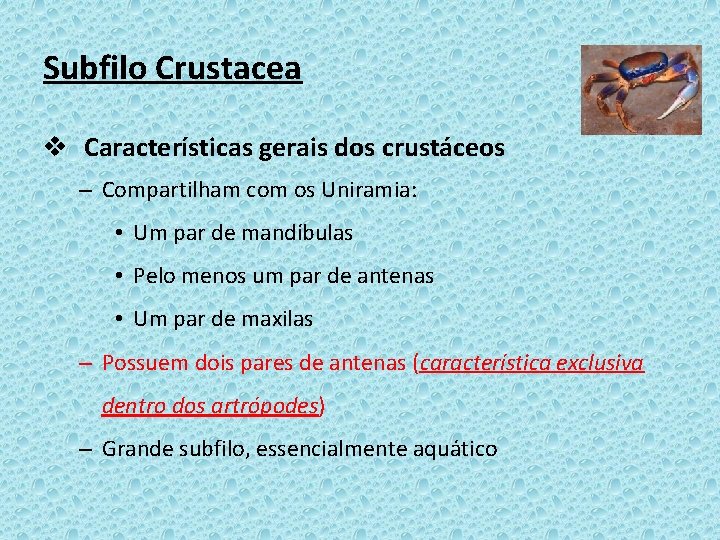 Subfilo Crustacea

❖ Características gerais dos crustáceos

– Compartilham com os Uniramia:

• Um par de mandíbulas

• Pelo menos um par de antenas

• Um par de maxilas

– Possuem dois pares de antenas (característica exclusiva dentro dos artrópodes)

– Grande subfilo, essencialmente aquático